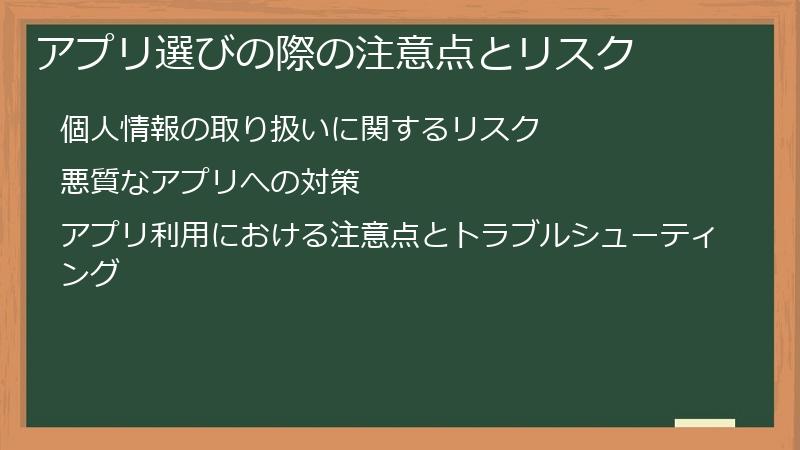 アプリ選びの際の注意点とリスク

個人情報の取り扱いに関するリスク

悪質なアプリへの対策

アプリ利用における注意点とトラブルシューティング